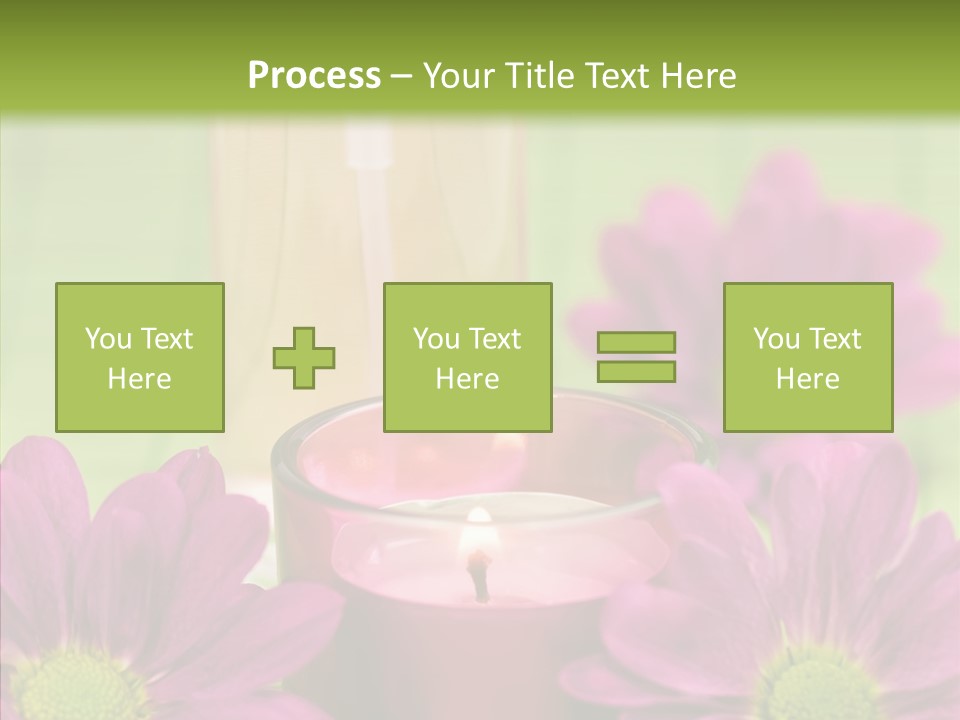 Process – Your Title Text Here

You Text Here

You Text Here

You Text Here